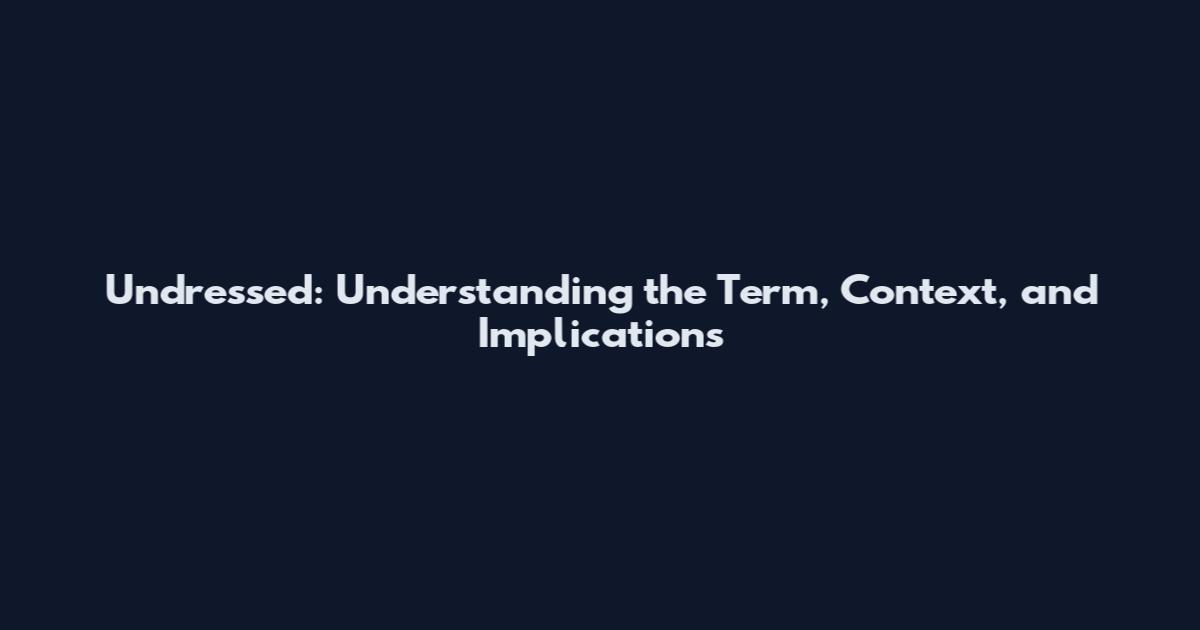 Undressed: Understanding the Term, Context, and Implications